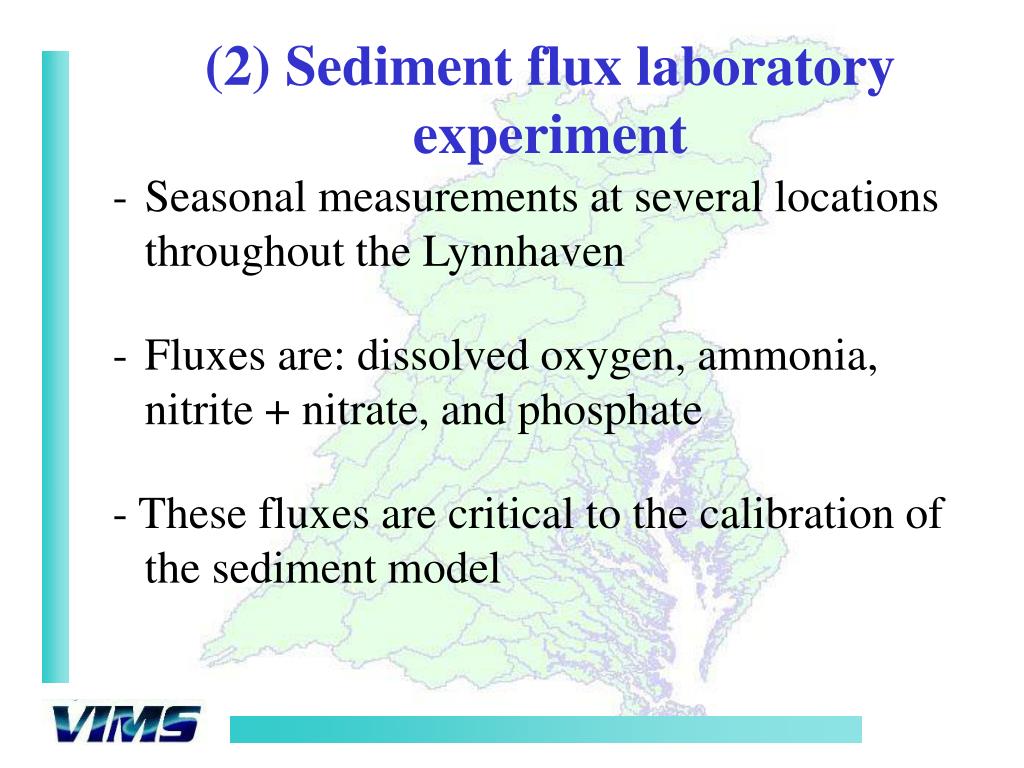 (2) Sediment flux laboratory experiment

- Seasonal measurements at several locations throughout the Lynnhaven

- Fluxes are: dissolved oxygen, ammonia, nitrite + nitrate, and phosphate

- These fluxes are critical to the calibration of the sediment model

VIMS